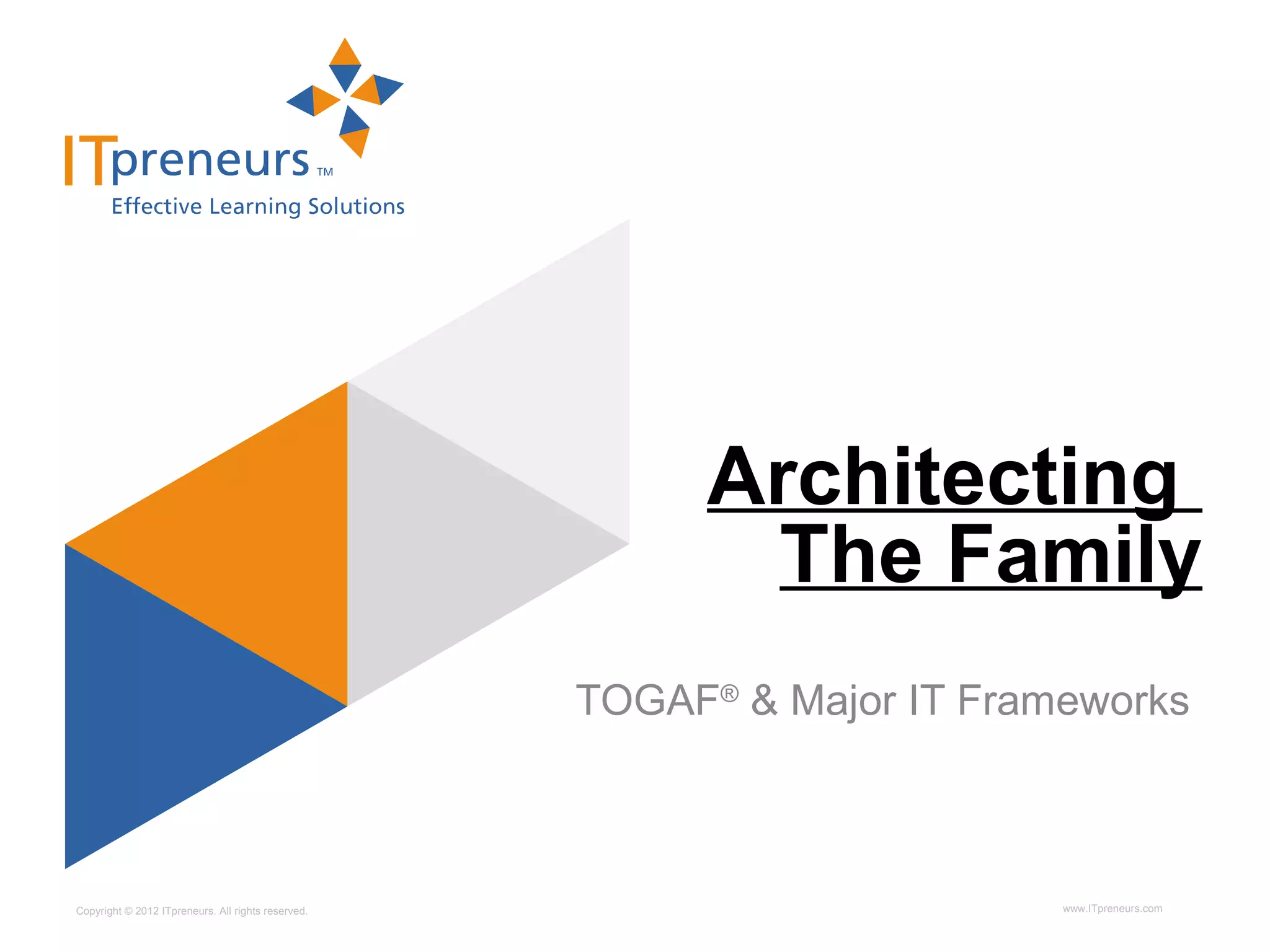 ITpreneurs™
Effective Learning Solutions

Architecting
The Family

TOGAF® & Major IT Frameworks

Copyright © 2012 ITpreneurs. All rights reserved.

www.ITpreneurs.com